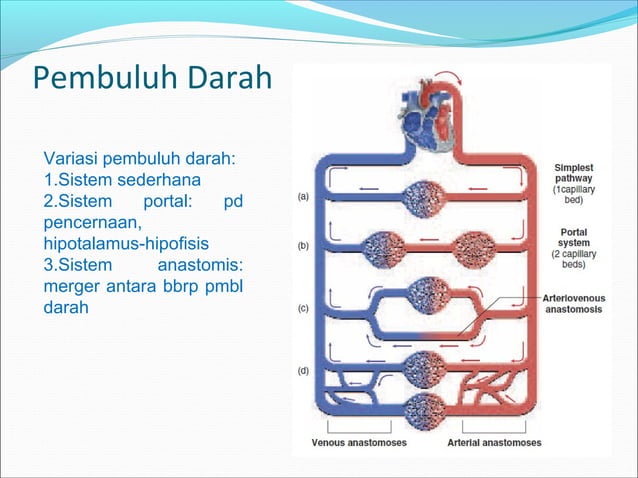 Pembuluh Darah

Variasi pembuluh darah:
1.Sistem sederhana
2.Sistem portal: pd pencernaan, hipotalamus-hipofisis
3.Sistem anastomis: merger antara bbrp pmbl darah

(a)
(b)
(c)
(d)

Simplest pathway (1capillary bed)

Portal system (2 capillary beds)

Arteriovenous anastomosis

Venous anastomoses

Arterial anastomoses